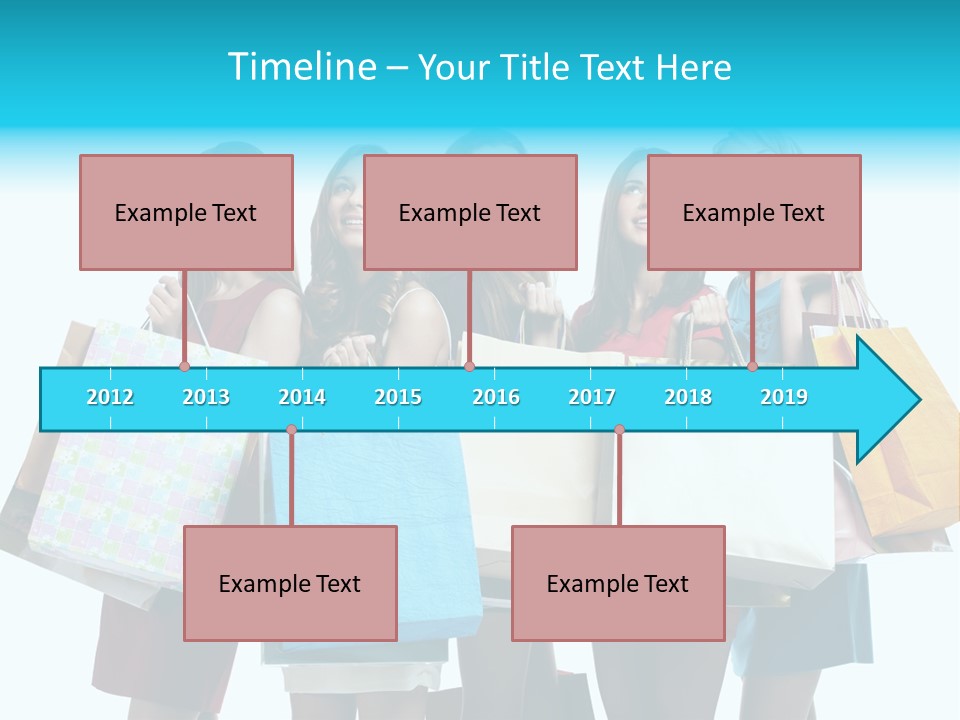 Timeline – Your Title Text Here

Example Text

Example Text

Example Text

2012 2013 2014 2015 2016 2017 2018 2019

Example Text

Example Text